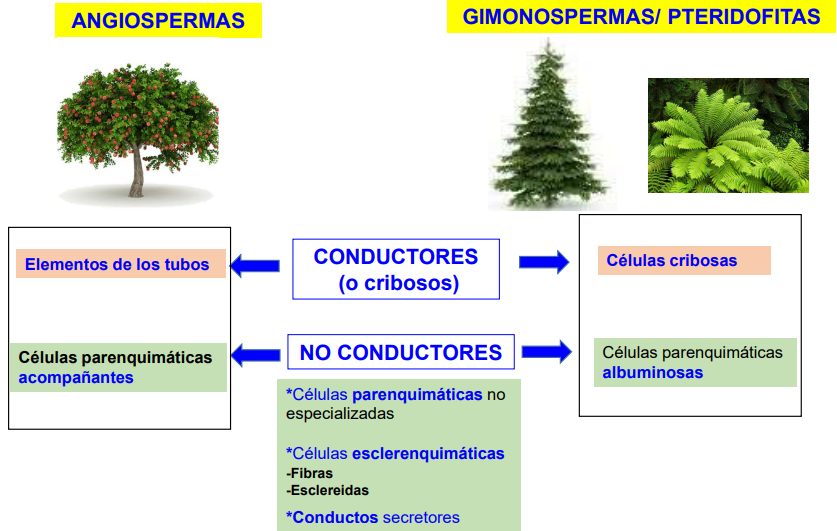 ANGIOSPERMAS

GIMONOSPERMAS/ PTERIDOFITAS

Elementos de los tubos

CONDUCTORES
(o cribosos)

Células cribosas

Células parenquimáticas acompañantes

NO CONDUCTORES

Células parenquimáticas albuminosas

*Células parenquimáticas no especializadas

*Células esclerenquimáticas
-Fibras
-Esclereidas

*Conductos secretores